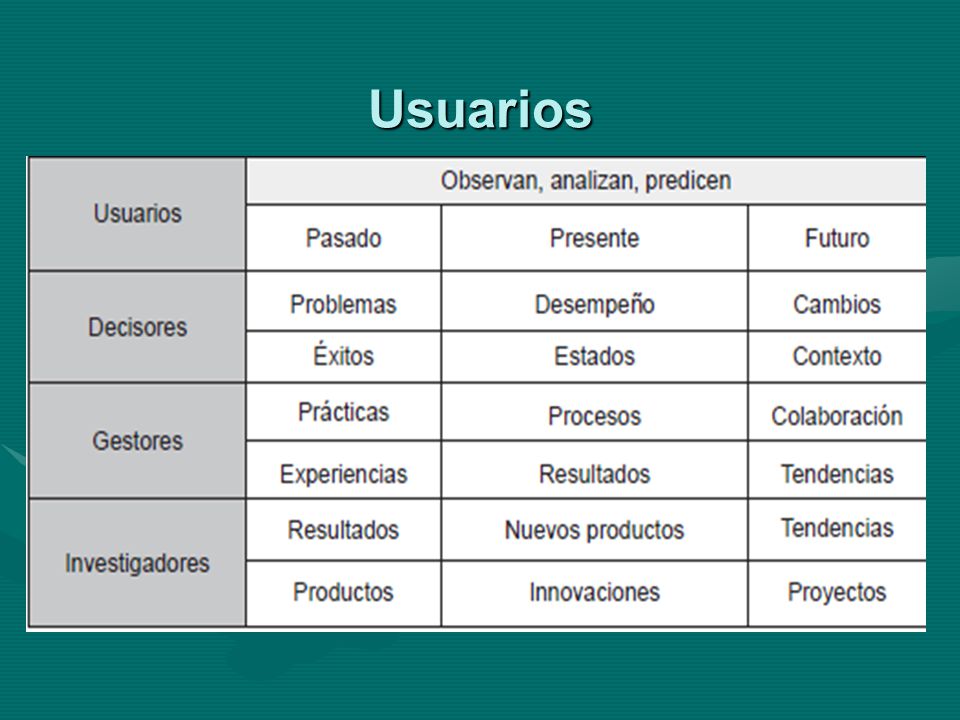 Usuarios

| Usuarios | Observan, analizan, predicen | | |
|---|---|---|---|
| | Pasado | Presente | Futuro |
| Decisores | Problemas | Desempeño | Cambios |
| | Éxitos | Estados | Contexto |
| Gestores | Prácticas | Procesos | Colaboración |
| | Experiencias | Resultados | Tendencias |
| Investigadores | Resultados | Nuevos productos | Tendencias |
| | Productos | Innovaciones | Proyectos |